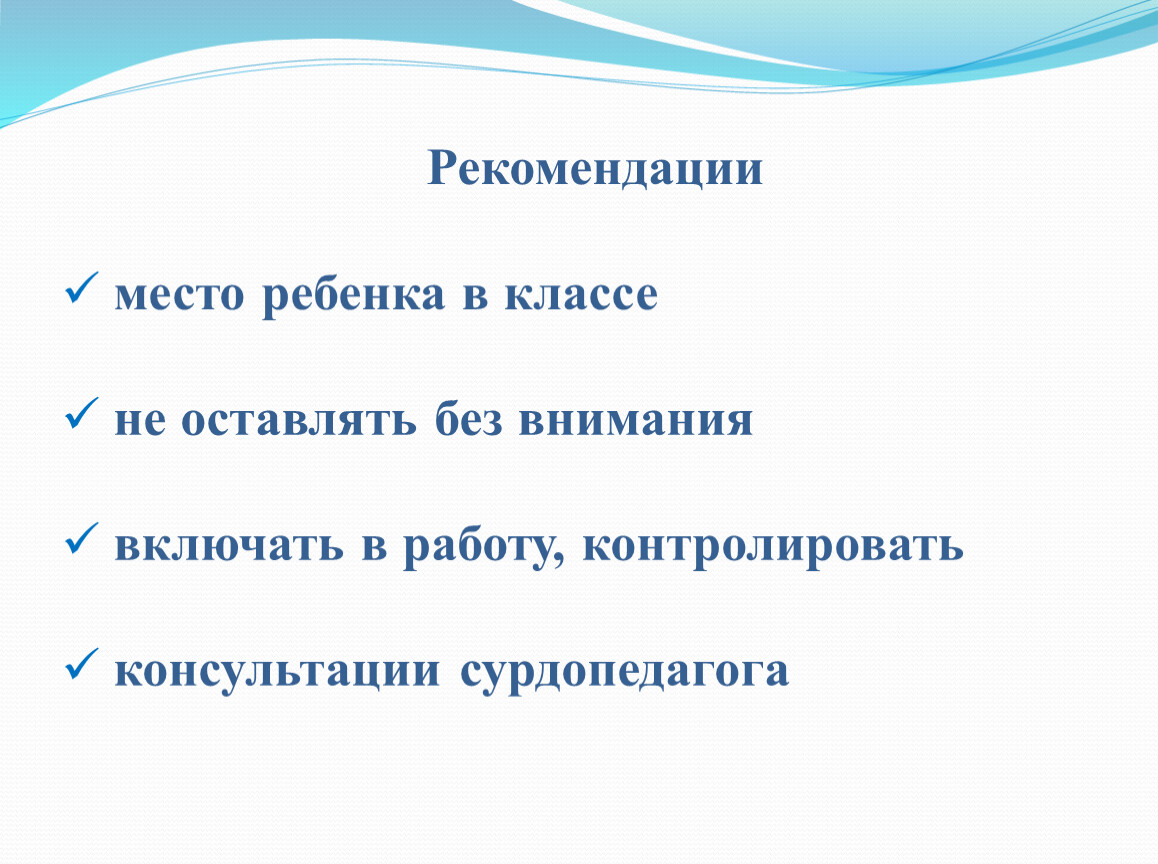 Рекомендации

✓ место ребенка в классе

✓ не оставлять без внимания

✓ включать в работу, контролировать

✓ консультации сурдопедагога